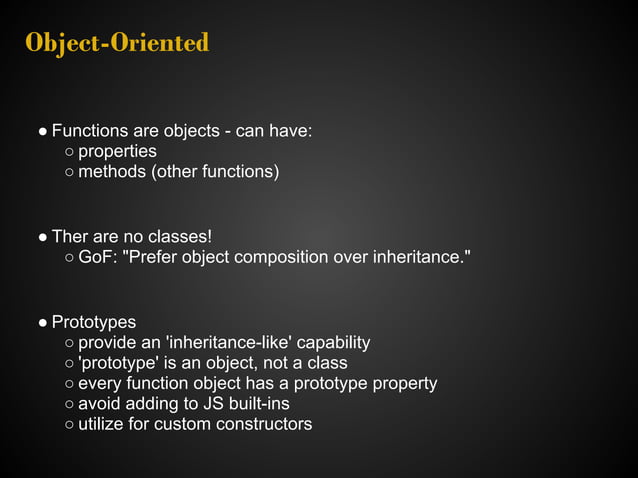 Object-Oriented

● Functions are objects - can have:
  ○ properties
  ○ methods (other functions)

● Ther are no classes!
  ○ GoF: "Prefer object composition over inheritance."

● Prototypes
  ○ provide an 'inheritance-like' capability
  ○ 'prototype' is an object, not a class
  ○ every function object has a prototype property
  ○ avoid adding to JS built-ins
  ○ utilize for custom constructors